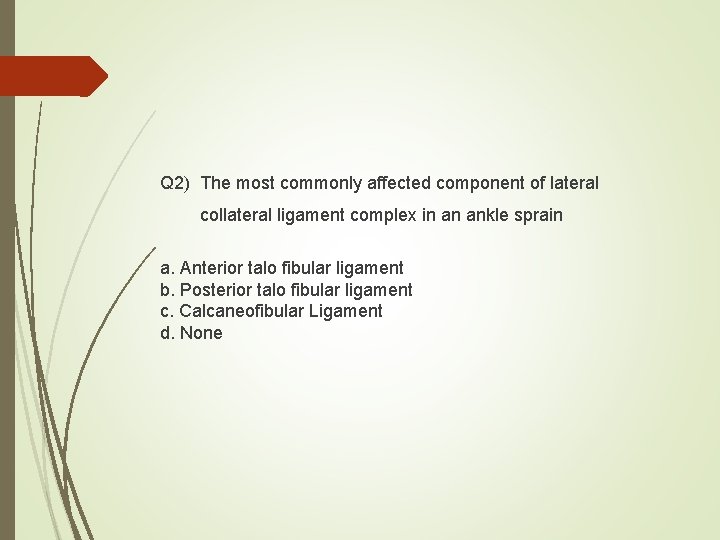 Q2) The most commonly affected component of lateral collateral ligament complex in an ankle sprain

a. Anterior talo fibular ligament
b. Posterior talo fibular ligament
c. Calcaneofibular Ligament
d. None